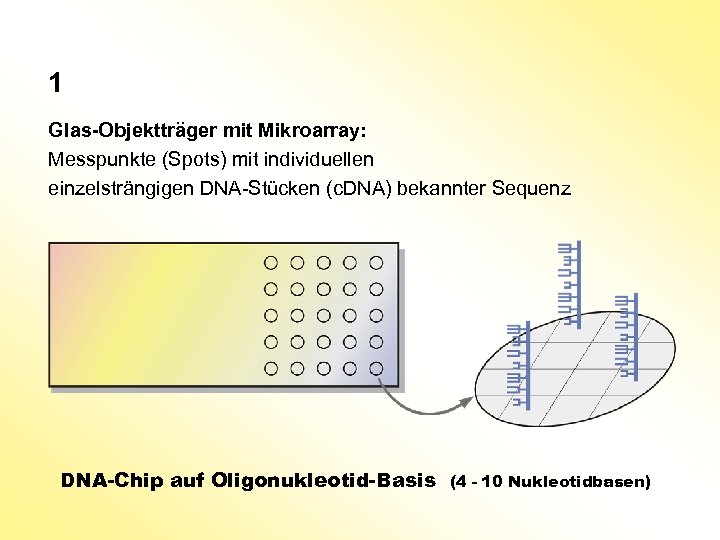 1

Glas-Objektträger mit Mikroarray:
Messpunkte (Spots) mit individuellen einzelsträngigen DNA-Stücken (cDNA) bekannter Sequenz

DNA-Chip auf Oligonukleotid-Basis (4 - 10 Nukleotidbasen)